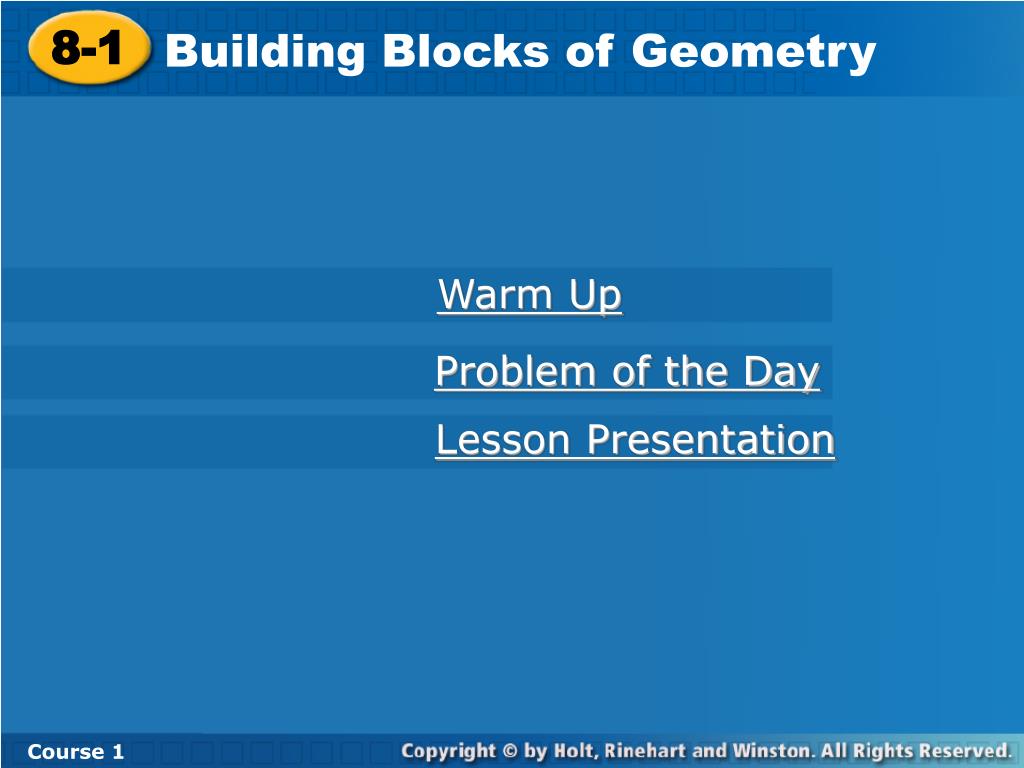 8-1 Building Blocks of Geometry

Warm Up

Problem of the Day

Lesson Presentation

Course 1

Copyright © by Holt, Rinehart and Winston. All Rights Reserved.